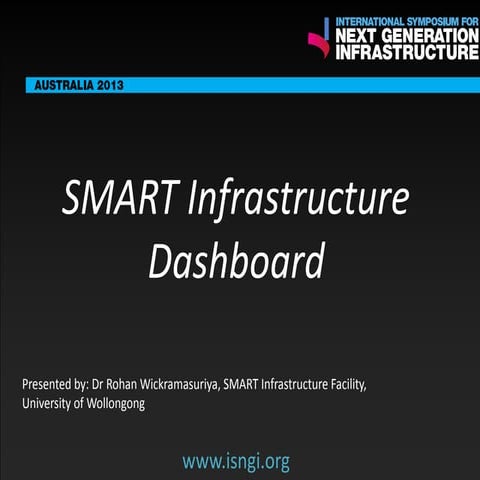 INTERNATIONAL SYMPOSIUM FOR
NEXT GENERATION
INFRASTRUCTURE

AUSTRALIA 2013

SMART Infrastructure Dashboard

Presented by: Dr Rohan Wickramasuriya, SMART Infrastructure Facility, University of Wollongong

www.isngi.org